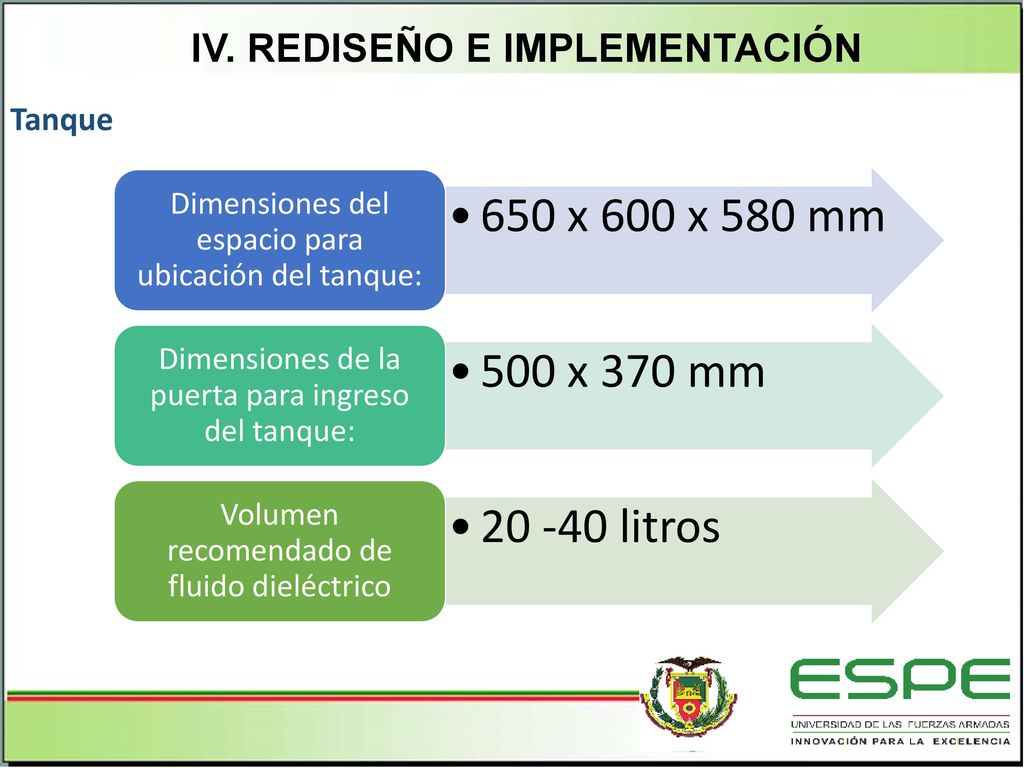 IV. REDISEÑO E IMPLEMENTACIÓN

Tanque

Dimensiones del espacio para ubicación del tanque:

• 650 x 600 x 580 mm

Dimensiones de la puerta para ingreso del tanque:

• 500 x 370 mm

Volumen recomendado de fluido dieléctrico

• 20 -40 litros

ESPE
UNIVERSIDAD DE LAS FUERZAS ARMADAS
INNOVACIÓN PARA LA EXCELENCIA